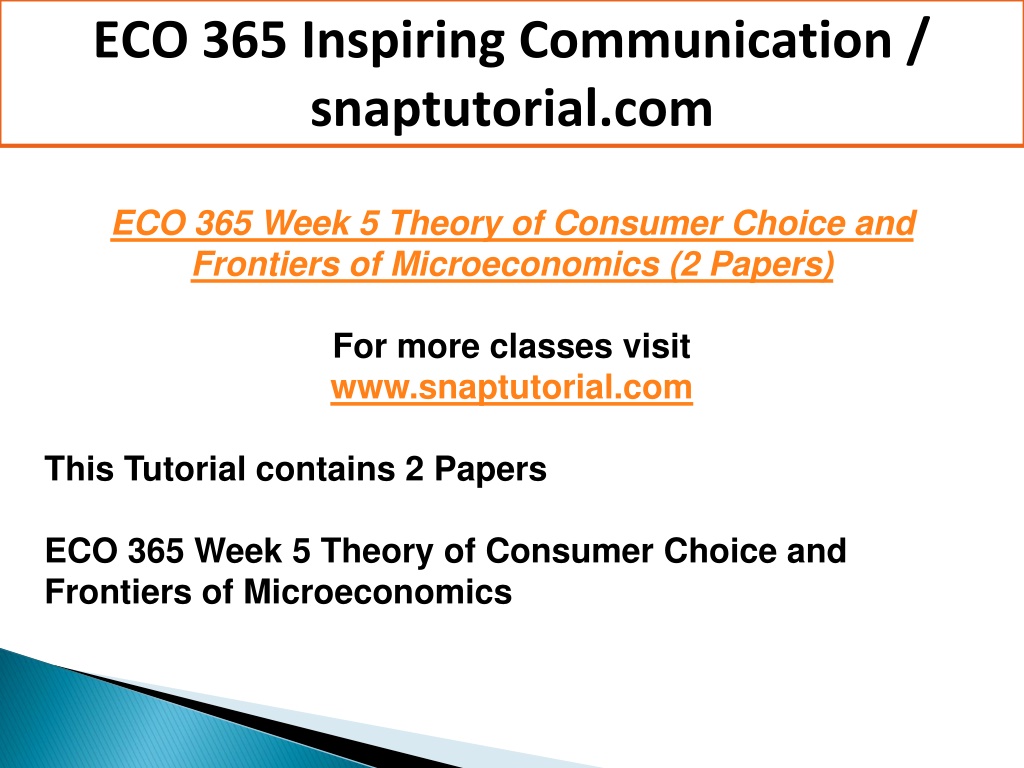 ECO 365 Inspiring Communication / snaptutorial.com

ECO 365 Week 5 Theory of Consumer Choice and Frontiers of Microeconomics (2 Papers)

For more classes visit
www.snaptutorial.com

This Tutorial contains 2 Papers

ECO 365 Week 5 Theory of Consumer Choice and Frontiers of Microeconomics